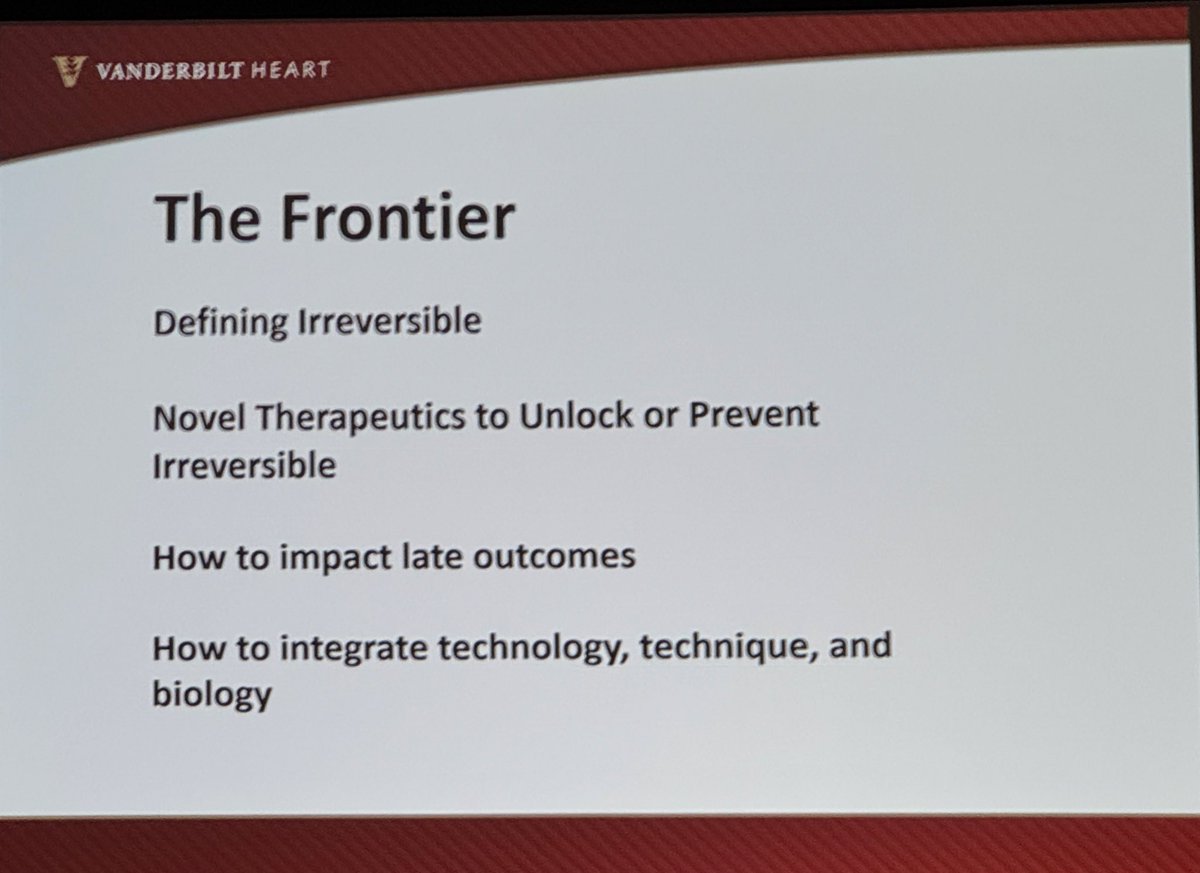 VANDERBILT HEART

The Frontier

Defining Irreversible

Novel Therapeutics to Unlock or Prevent Irreversible

How to impact late outcomes

How to integrate technology, technique, and biology